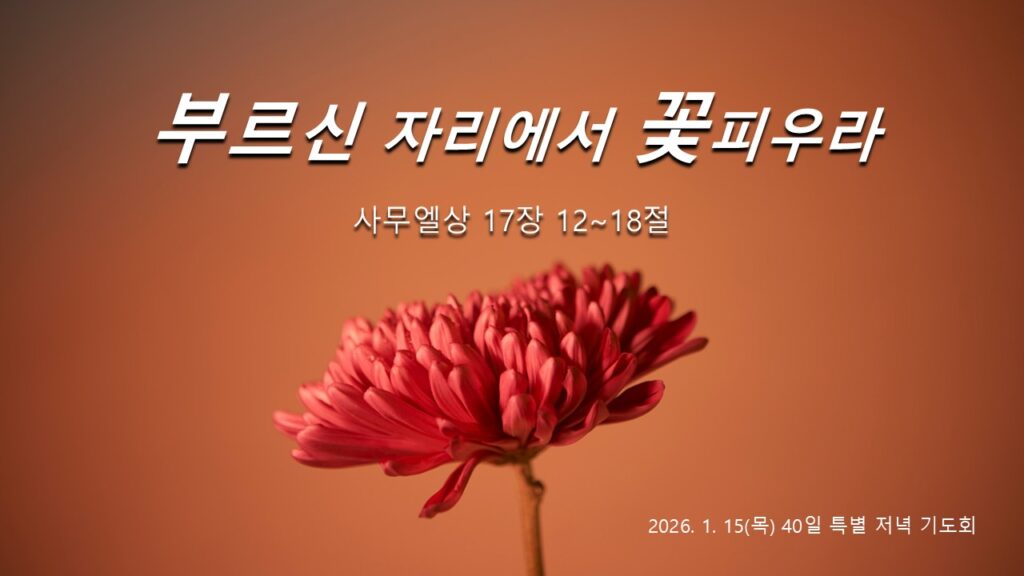 부르신 자리에서 꽃피우라

사무엘상 17장 12~18절

2026. 1. 15(목) 40일 특별 저녁 기도회